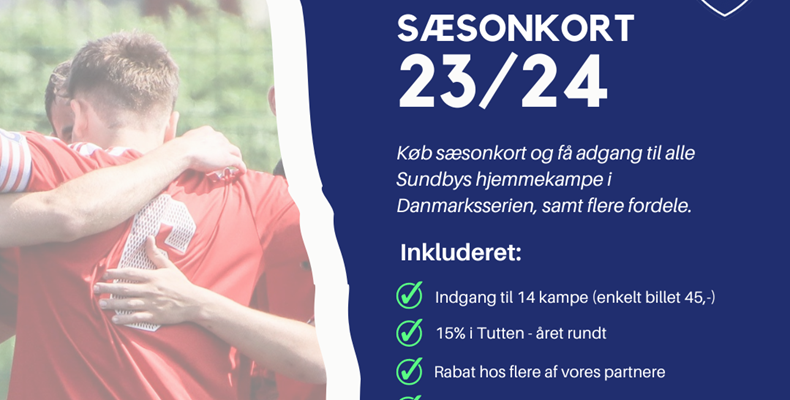 SÆSONKORT
23/24

Køb sæsonkort og få adgang til alle Sundbys hjemmekampe i Danmarksserien, samt flere fordele.

Inkluderet:

Indgang til 14 kampe (enkelt billet 45,-)

15% i Tutten - året rundt

Rabat hos flere af vores partnere